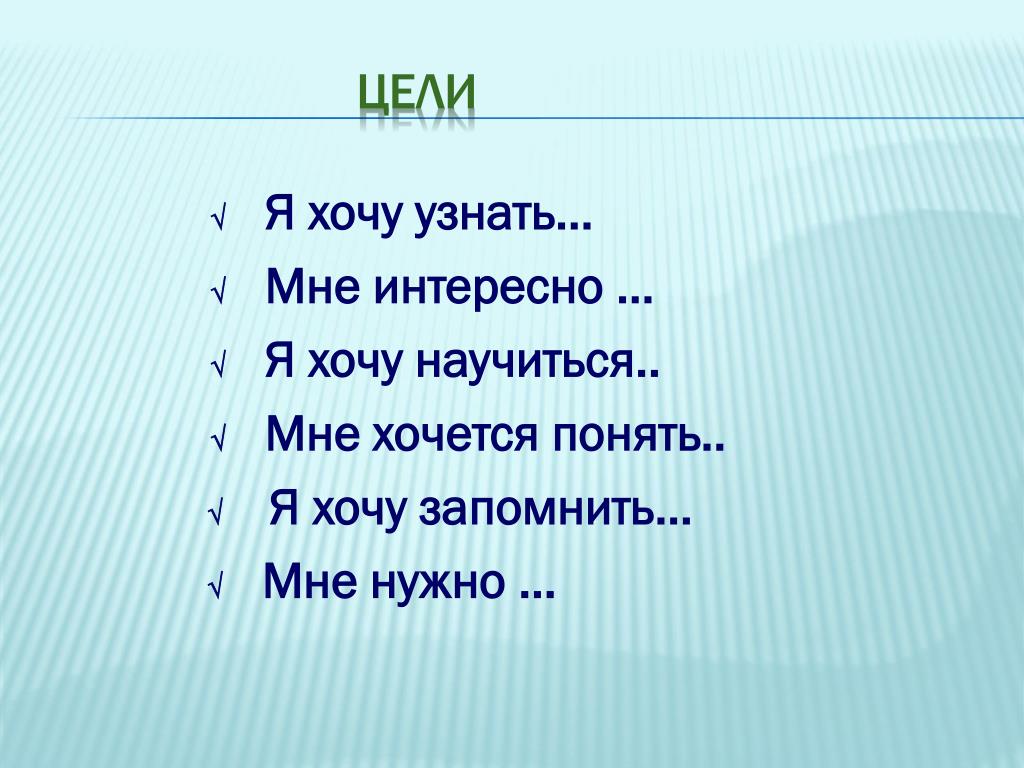 ЦЕЛИ

√ Я хочу узнать…

√ Мне интересно …

√ Я хочу научиться..

√ Мне хочется понять..

√ Я хочу запомнить…

√ Мне нужно …